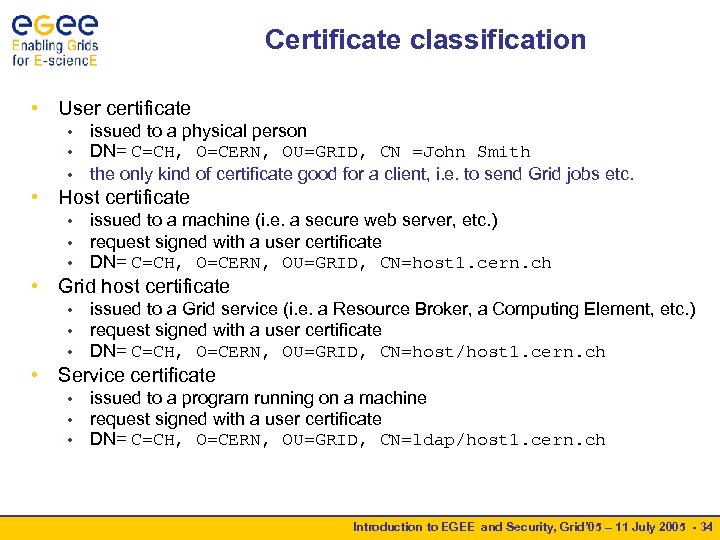 eGee
Enabling Grids for E-sciencE

Certificate classification

• User certificate
  • issued to a physical person
  • DN= C=CH, O=CERN, OU=GRID, CN =John Smith
  • the only kind of certificate good for a client, i.e. to send Grid jobs etc.
• Host certificate
  • issued to a machine (i.e. a secure web server, etc.)
  • request signed with a user certificate
  • DN= C=CH, O=CERN, OU=GRID, CN=host1.cern.ch
• Grid host certificate
  • issued to a Grid service (i.e. a Resource Broker, a Computing Element, etc.)
  • request signed with a user certificate
  • DN= C=CH, O=CERN, OU=GRID, CN=host/host1.cern.ch
• Service certificate
  • issued to a program running on a machine
  • request signed with a user certificate
  • DN= C=CH, O=CERN, OU=GRID, CN=ldap/host1.cern.ch

Introduction to EGEE and Security, Grid'05 – 11 July 2005 - 34